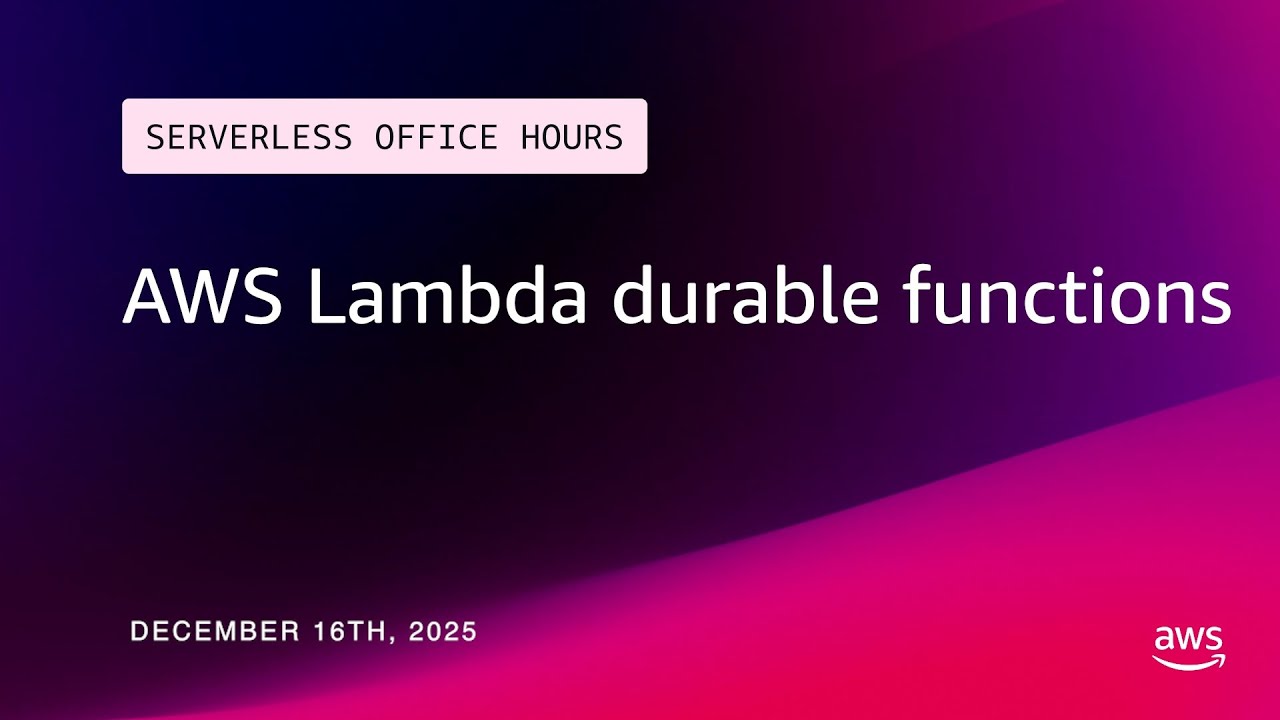 SERVERLESS OFFICE HOURS

AWS Lambda durable functions

DECEMBER 16TH, 2025

aws